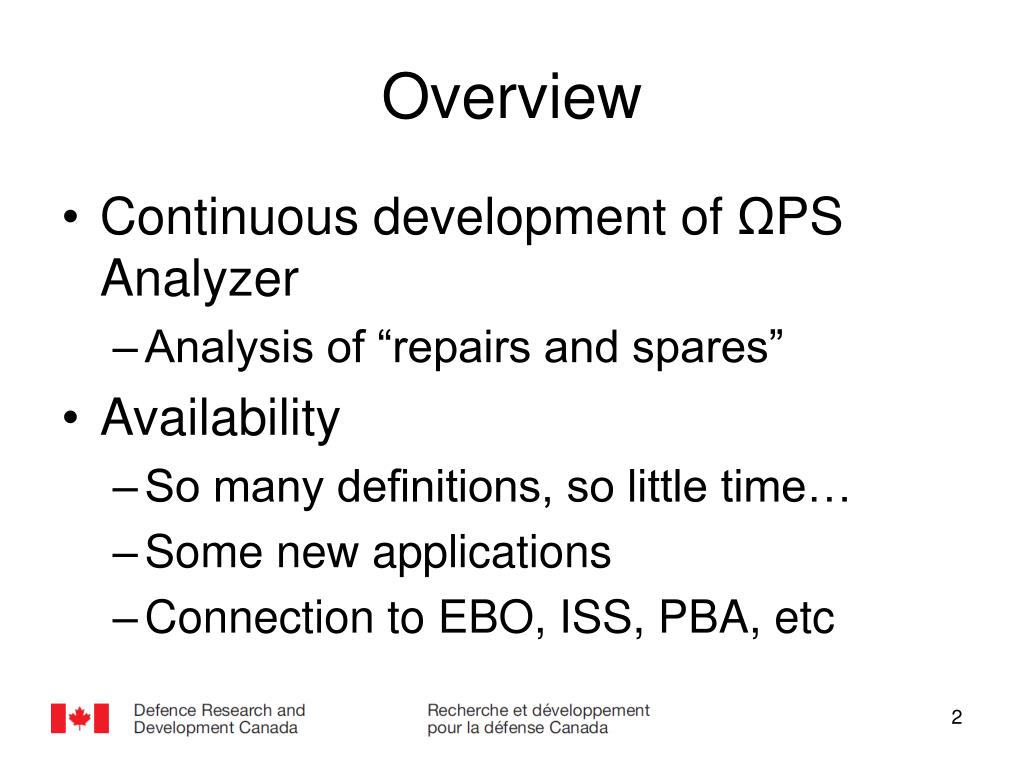 Overview

• Continuous development of ΩPS Analyzer
– Analysis of “repairs and spares”
• Availability
– So many definitions, so little time…
– Some new applications
– Connection to EBO, ISS, PBA, etc

Defence Research and Development Canada

Recherche et développement pour la défense Canada

2